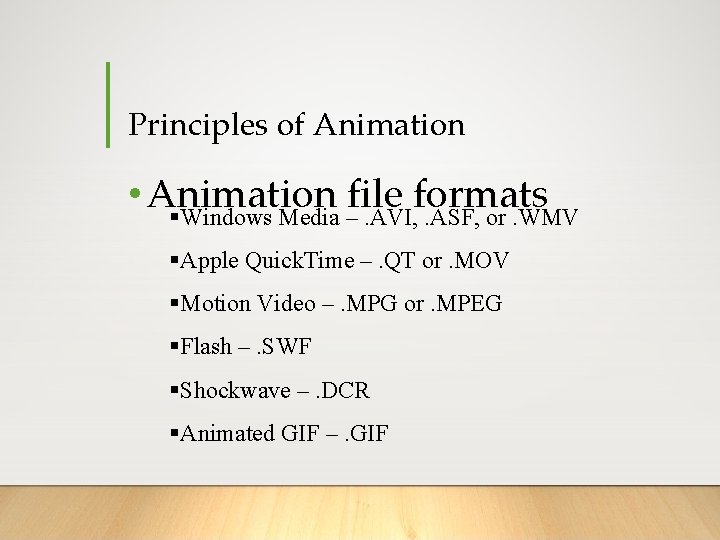 Principles of Animation

• Animation file formats
▪Windows Media – .AVI, .ASF, or .WMV
▪Apple QuickTime – .QT or .MOV
▪Motion Video – .MPG or .MPEG
▪Flash – .SWF
▪Shockwave – .DCR
▪Animated GIF – .GIF